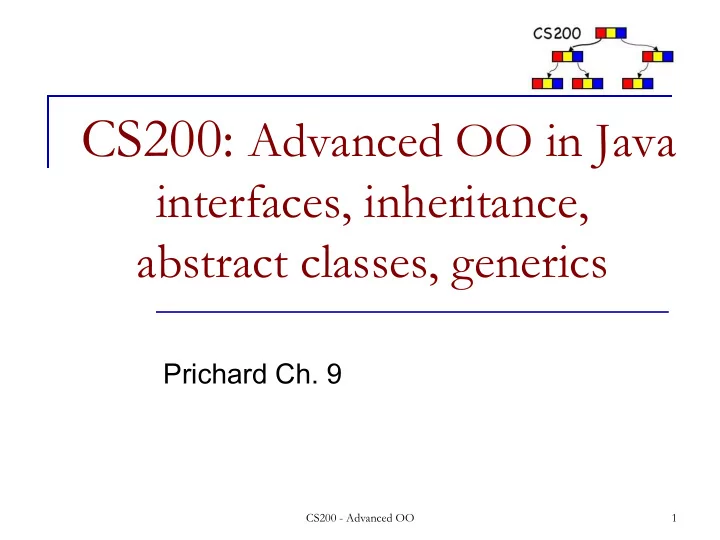 CS200

CS200: Advanced OO in Java interfaces, inheritance, abstract classes, generics

Prichard Ch. 9

CS200 - Advanced OO

1